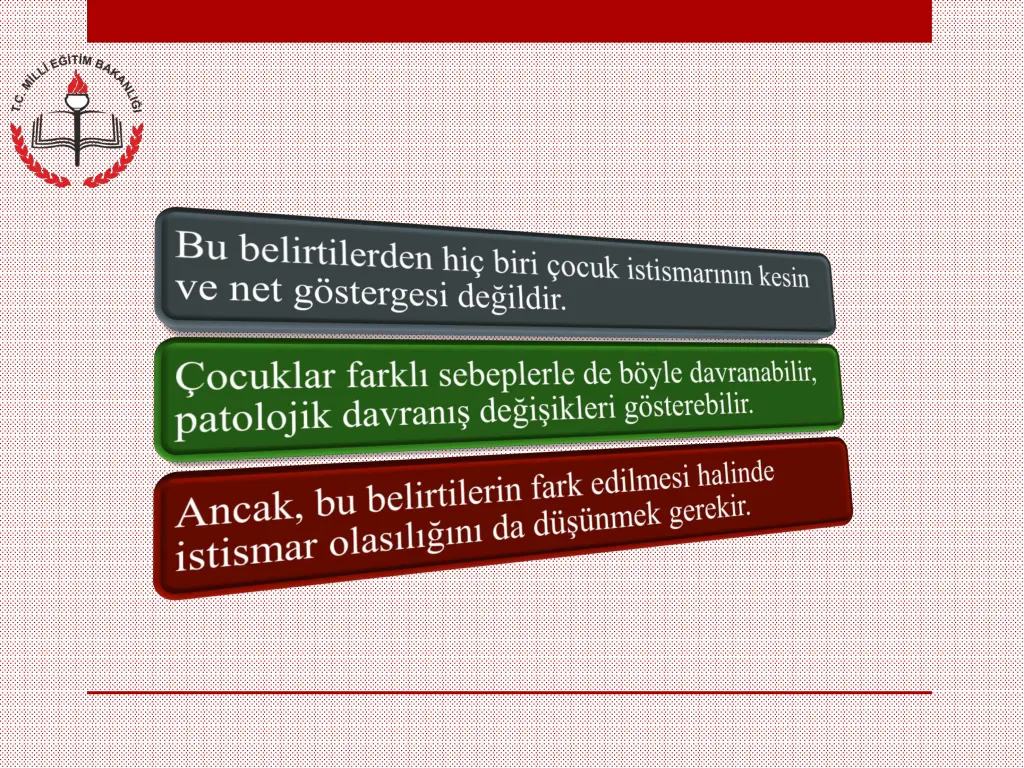 T.C. MİLLİ EĞİTİM BAKANLIĞI

Bu belirtilerden hiç biri çocuk istismarının kesin ve net göstergesi değildir.

Çocuklar farklı sebeplerle de böyle davranabilir, patolojik davranış değişikleri gösterebilir.

Ancak, bu belirtilerin fark edilmesi halinde istismar olasılığını da düşünmek gerekir.